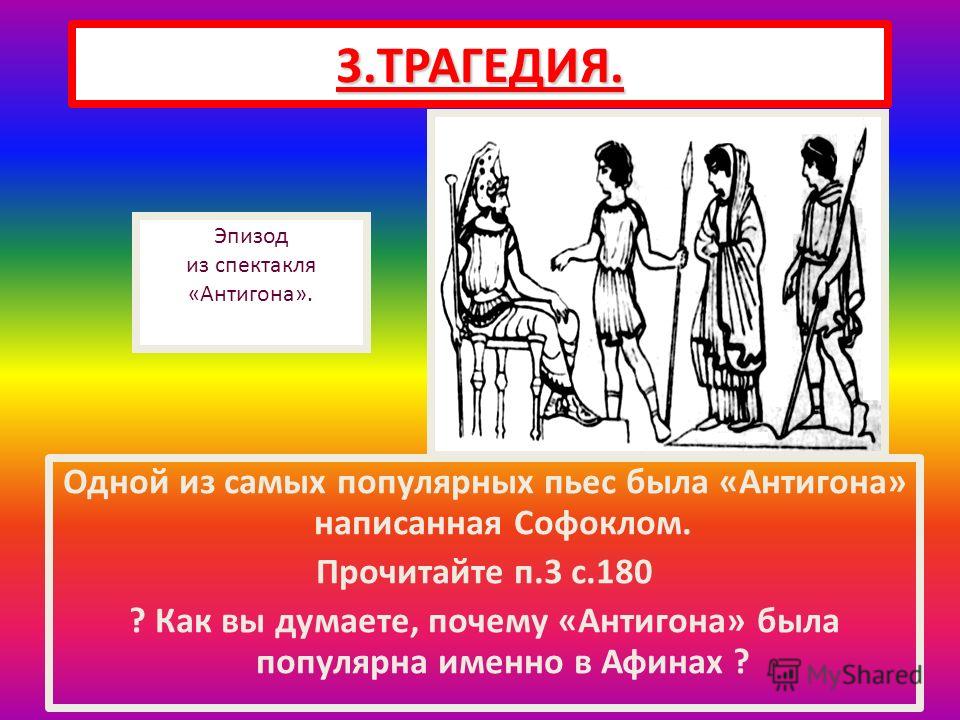 3.ТРАГЕДИЯ.

Эпизод из спектакля «Антигона».

Одной из самых популярных пьес была «Антигона» написанная Софоклом.

Прочитайте п.3 с.180

? Как вы думаете, почему «Антигона» была популярна именно в Афинах ?

MyShared